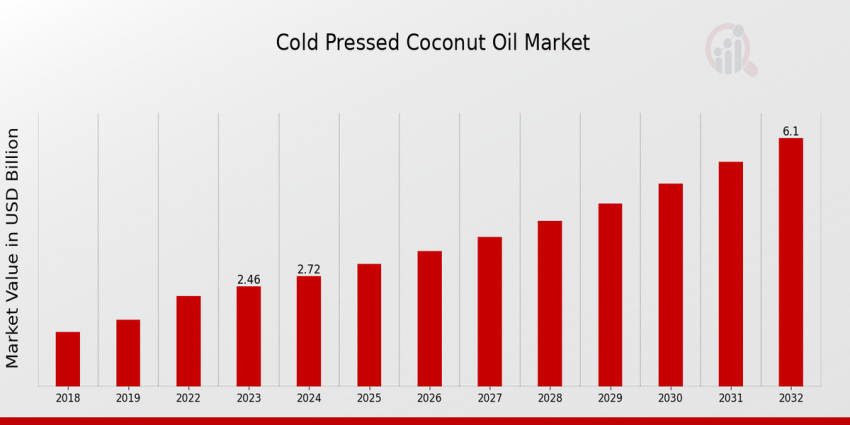 Cold Pressed Coconut Oil Market

Market Value in USD Billion

2.46
2.72
6.1

2018
2019
2022
2023
2024
2025
2026
2027
2028
2029
2030
2031
2032